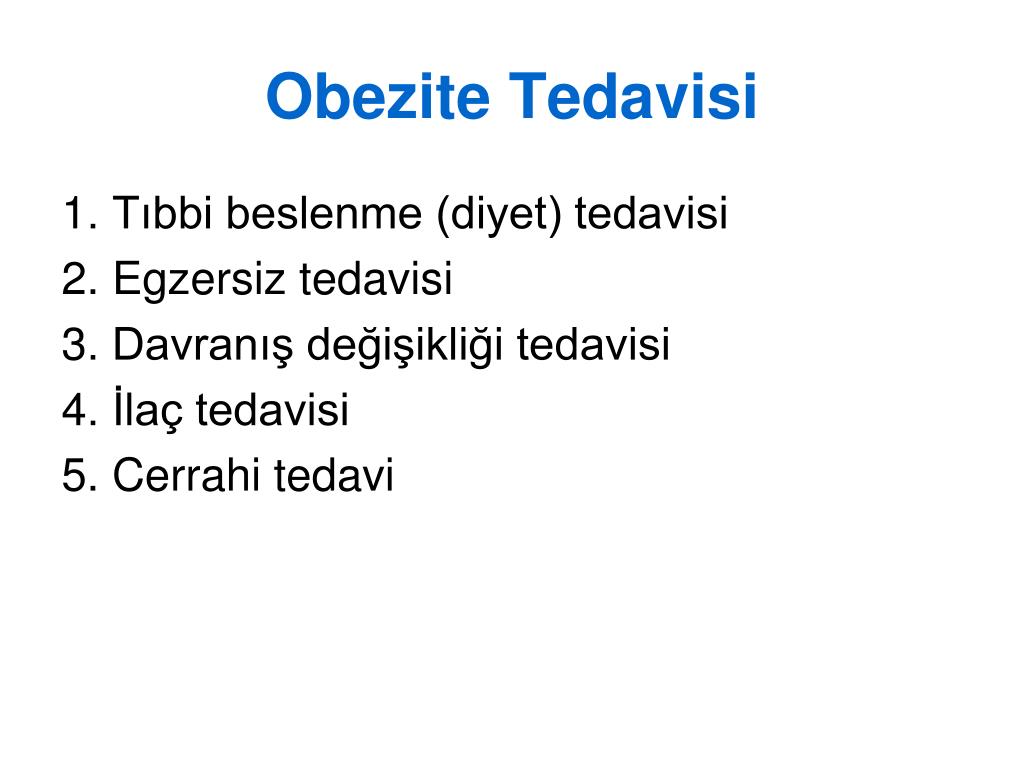 Obezite Tedavisi

1. Tıbbi beslenme (diyet) tedavisi
2. Egzersiz tedavisi
3. Davranış değişikliği tedavisi
4. İlaç tedavisi
5. Cerrahi tedavi